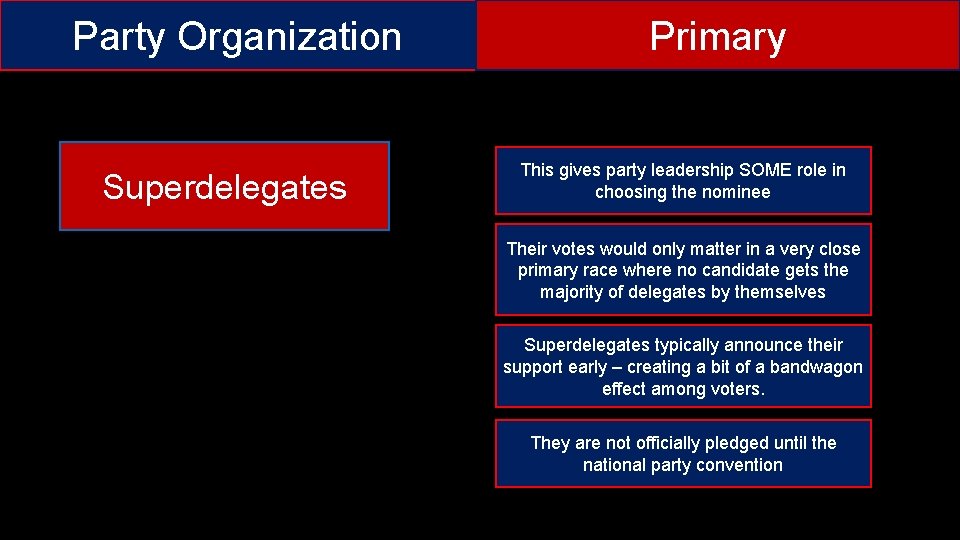 Party Organization

Primary

Superdelegates

This gives party leadership SOME role in choosing the nominee

Their votes would only matter in a very close primary race where no candidate gets the majority of delegates by themselves

Superdelegates typically announce their support early – creating a bit of a bandwagon effect among voters.

They are not officially pledged until the national party convention